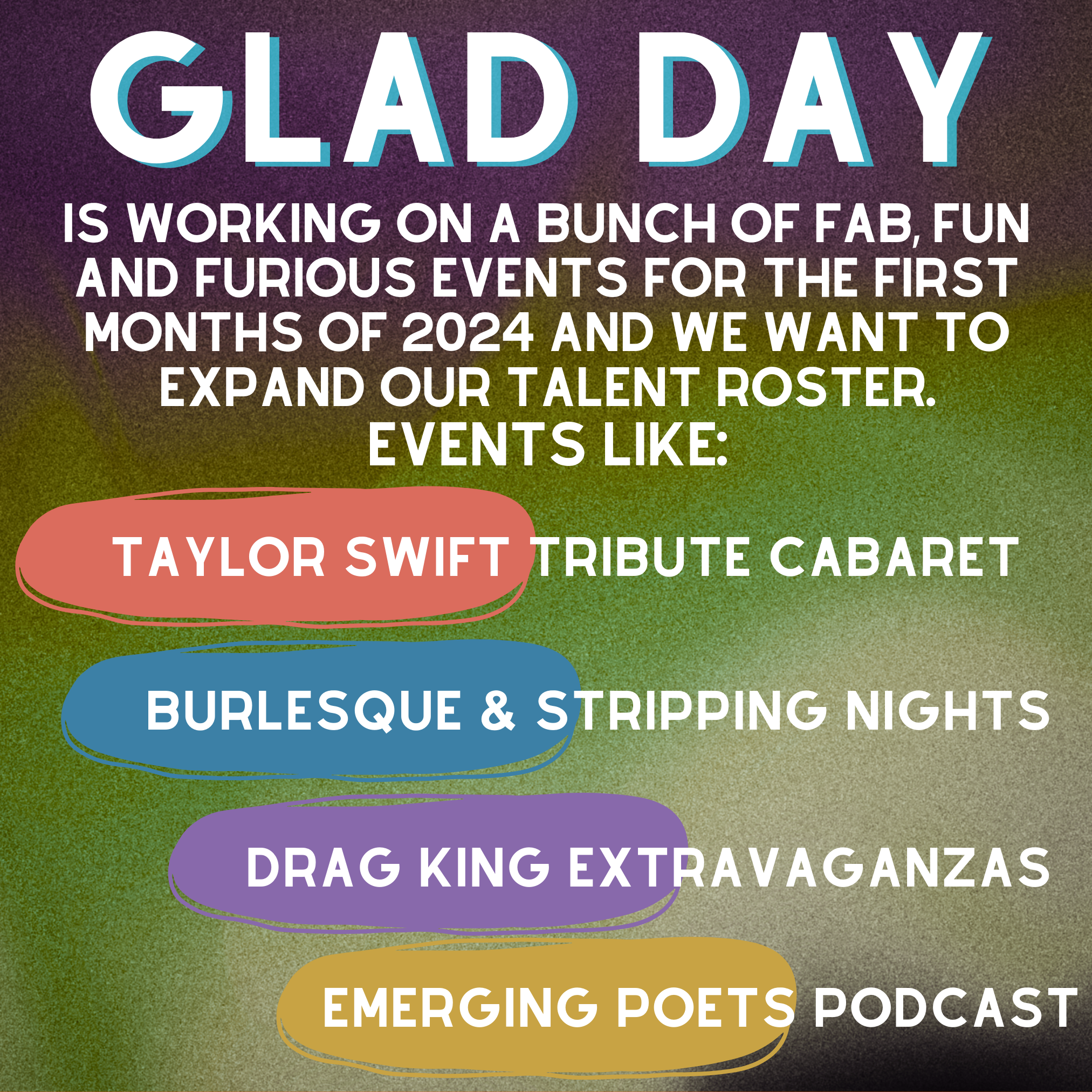 GLAD DAY

IS WORKING ON A BUNCH OF FAB, FUN AND FURIOUS EVENTS FOR THE FIRST MONTHS OF 2024 AND WE WANT TO EXPAND OUR TALENT ROSTER.
EVENTS LIKE:

TAYLOR SWIFT TRIBUTE CABARET

BURLESQUE & STRIPPING NIGHTS

DRAG KING EXTRAVAGANZAS

EMERGING POETS PODCAST